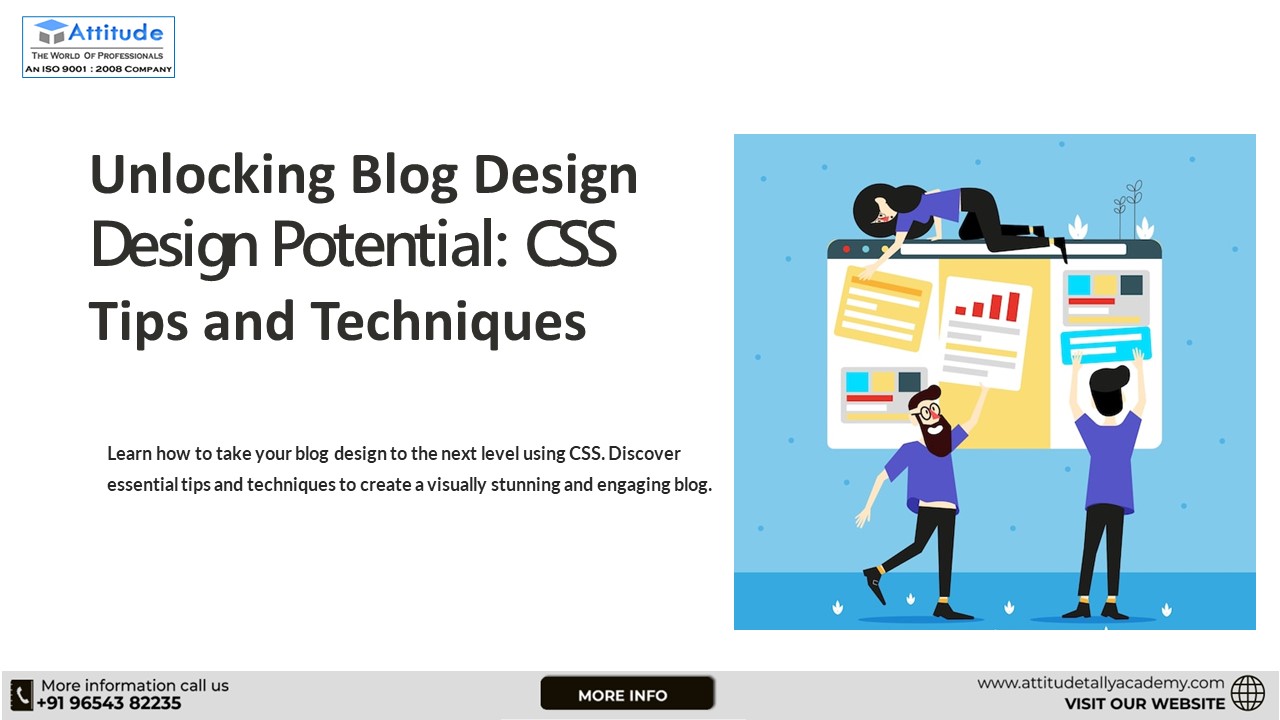 Attitude
THE WORLD OF PROFESSIONALS
AN ISO 9001 : 2008 COMPANY

Unlocking Blog Design Design Potential: CSS Tips and Techniques

Learn how to take your blog design to the next level using CSS. Discover essential tips and techniques to create a visually stunning and engaging blog.

More information call us
+91 96543 82235

MORE INFO

www.attitudetallyacademy.com
VISIT OUR WEBSITE